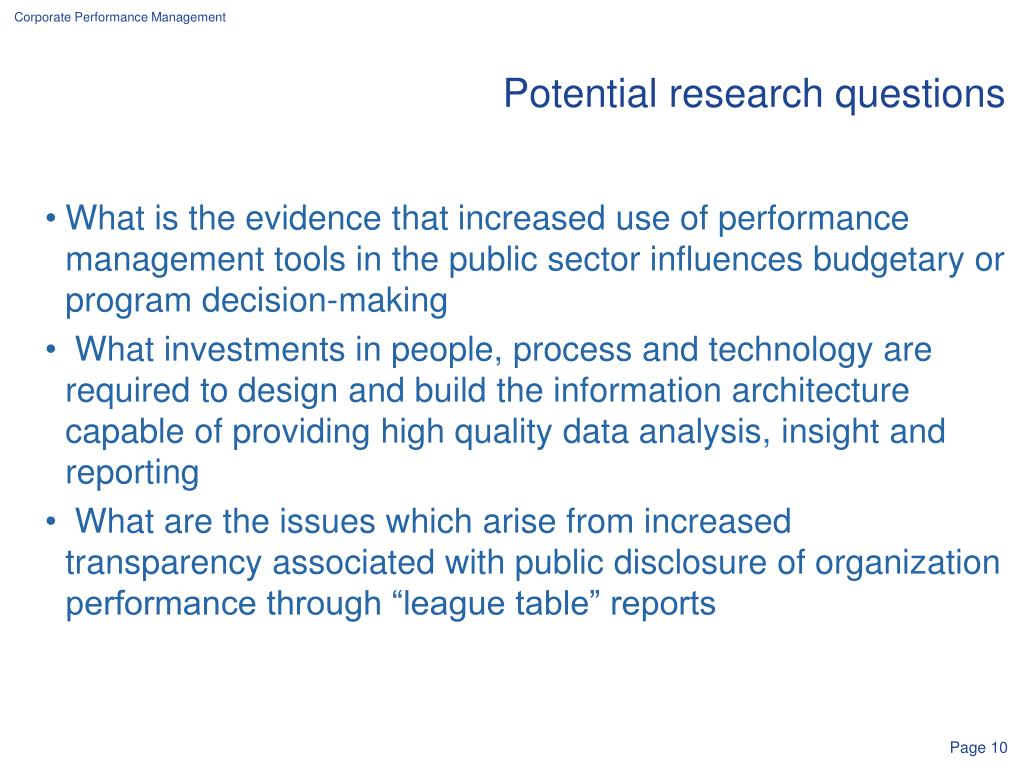 Corporate Performance Management

Potential research questions

• What is the evidence that increased use of performance management tools in the public sector influences budgetary or program decision-making
• What investments in people, process and technology are required to design and build the information architecture capable of providing high quality data analysis, insight and reporting
• What are the issues which arise from increased transparency associated with public disclosure of organization performance through “league table” reports

Page 10